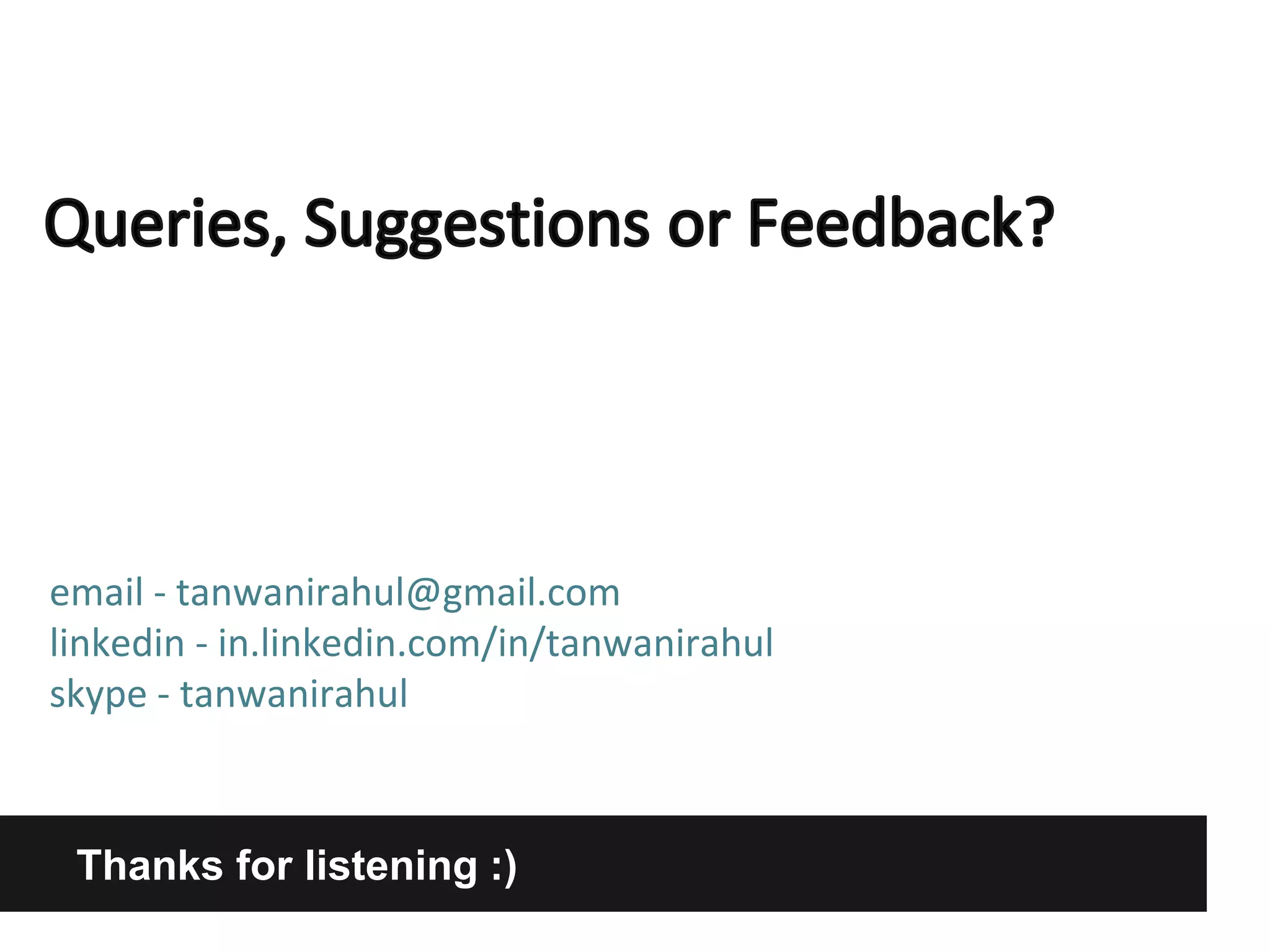 Queries, Suggestions or Feedback?

email - tanwanirahul@gmail.com
linkedin - in.linkedin.com/in/tanwanirahul
skype - tanwanirahul

Thanks for listening :)